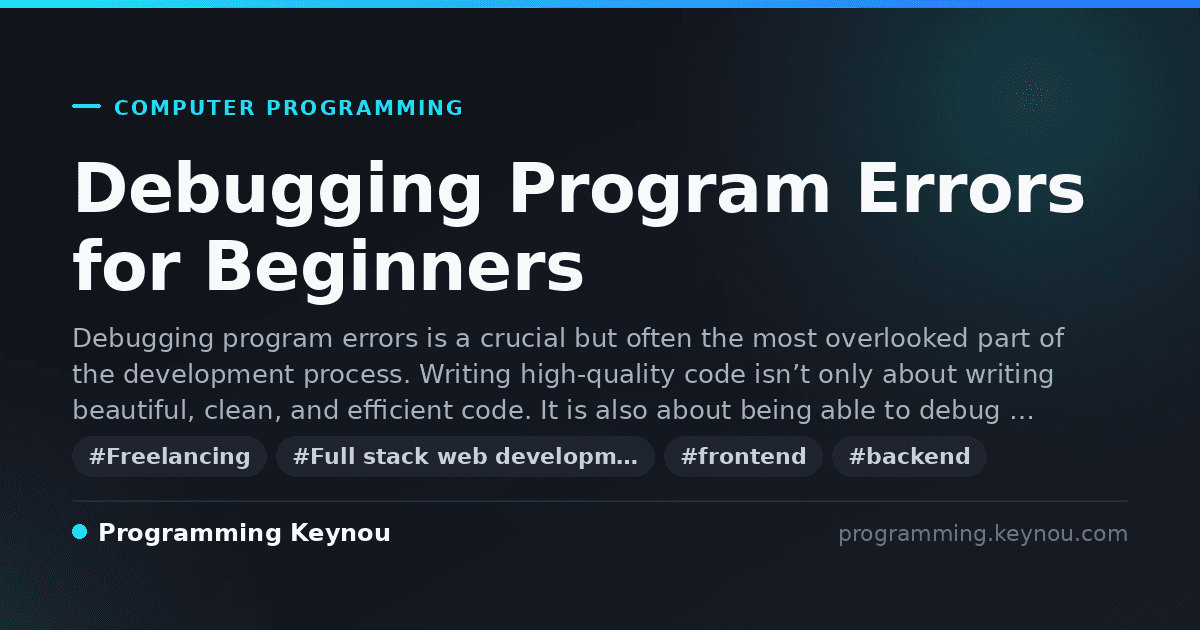 COMPUTER PROGRAMMING

Debugging Program Errors for Beginners

Debugging program errors is a crucial but often the most overlooked part of the development process. Writing high-quality code isn’t only about writing beautiful, clean, and efficient code. It is also about being able to debug …

#Freelancing #Full stack web developm… #frontend #backend

Programming Keynou

programming.keynou.com